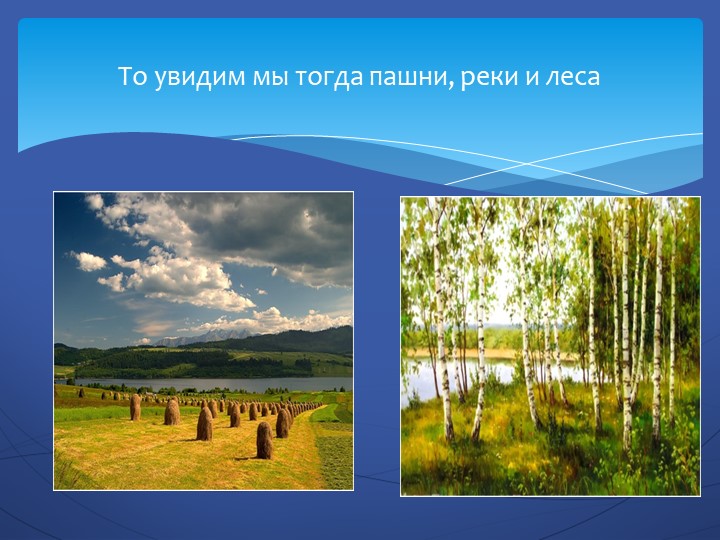 То увидим мы тогда пашни, реки и леса